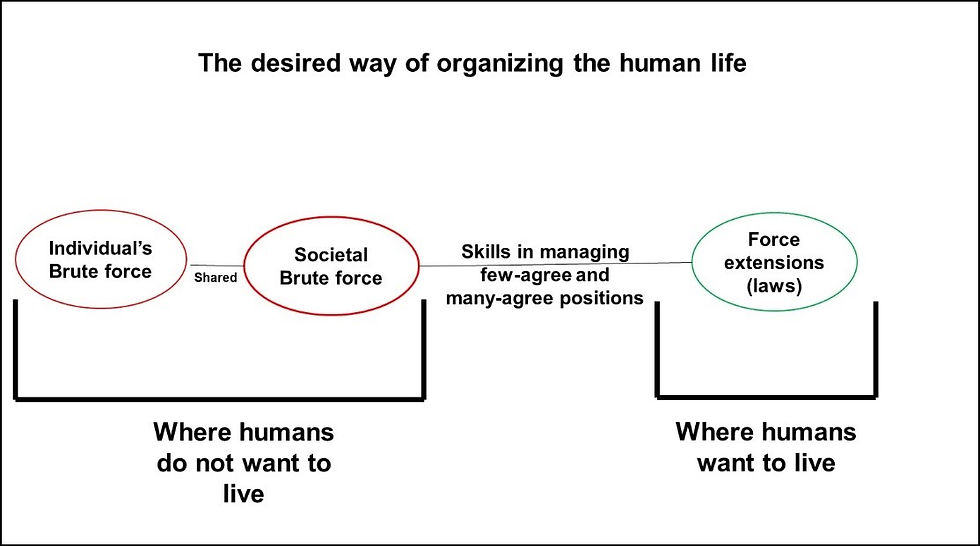 The desired way of organizing the human life

Individual's Brute force

Shared

Societal Brute force

Skills in managing few-agree and many-agree positions

Force extensions (laws)

Where humans do not want to live

Where humans want to live